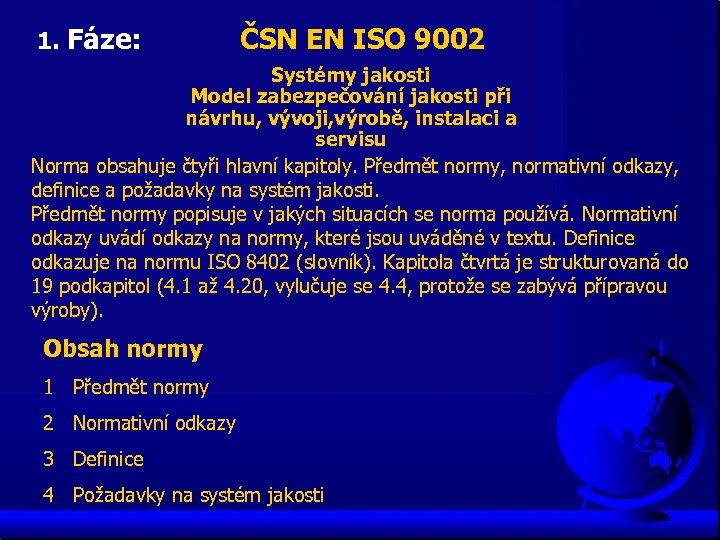 1. Fáze: ČSN EN ISO 9002

Systémy jakosti
Model zabezpečování jakosti při návrhu, vývoji,výrobě, instalaci a servisu

Norma obsahuje čtyři hlavní kapitoly. Předmět normy, normativní odkazy, definice a požadavky na systém jakosti.
Předmět normy popisuje v jakých situacích se norma používá. Normativní odkazy uvádí odkazy na normy, které jsou uváděné v textu. Definice odkazuje na normu ISO 8402 (slovník). Kapitola čtvrtá je strukturovaná do 19 podkapitol (4.1 až 4.20, vylučuje se 4.4, protože se zabývá přípravou výroby).

Obsah normy

1 Předmět normy

2 Normativní odkazy

3 Definice

4 Požadavky na systém jakosti